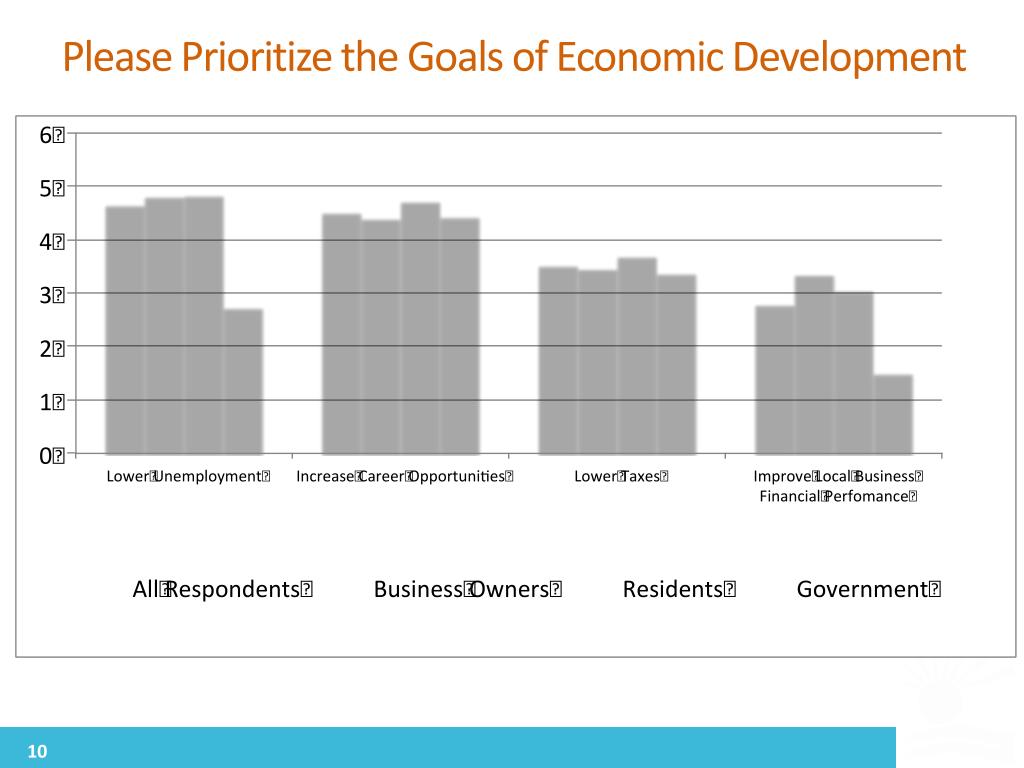 Please Prioritize the Goals of Economic Development

6
5
4
3
2
1
0

Lower Unemployment
Increase Career Opportunities
Lower Taxes
Improve Local Business Financial Perfomance

All Respondents
Business Owners
Residents
Government

10